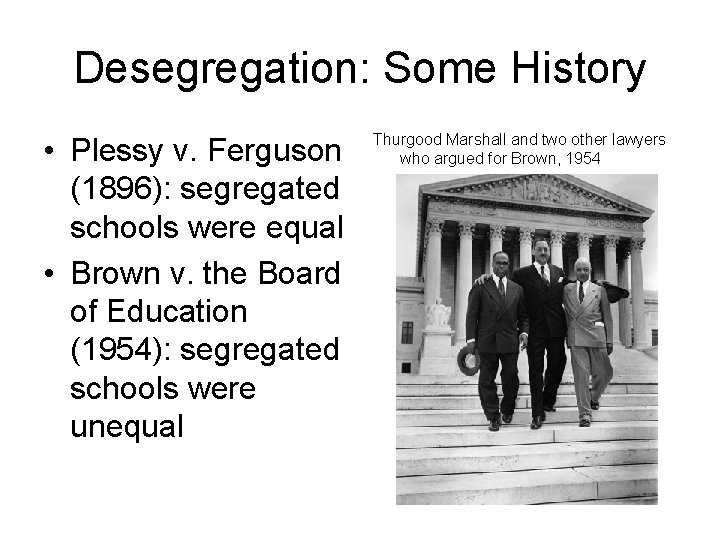 Desegregation: Some History

• Plessy v. Ferguson (1896): segregated schools were equal
• Brown v. the Board of Education (1954): segregated schools were unequal

Thurgood Marshall and two other lawyers who argued for Brown, 1954